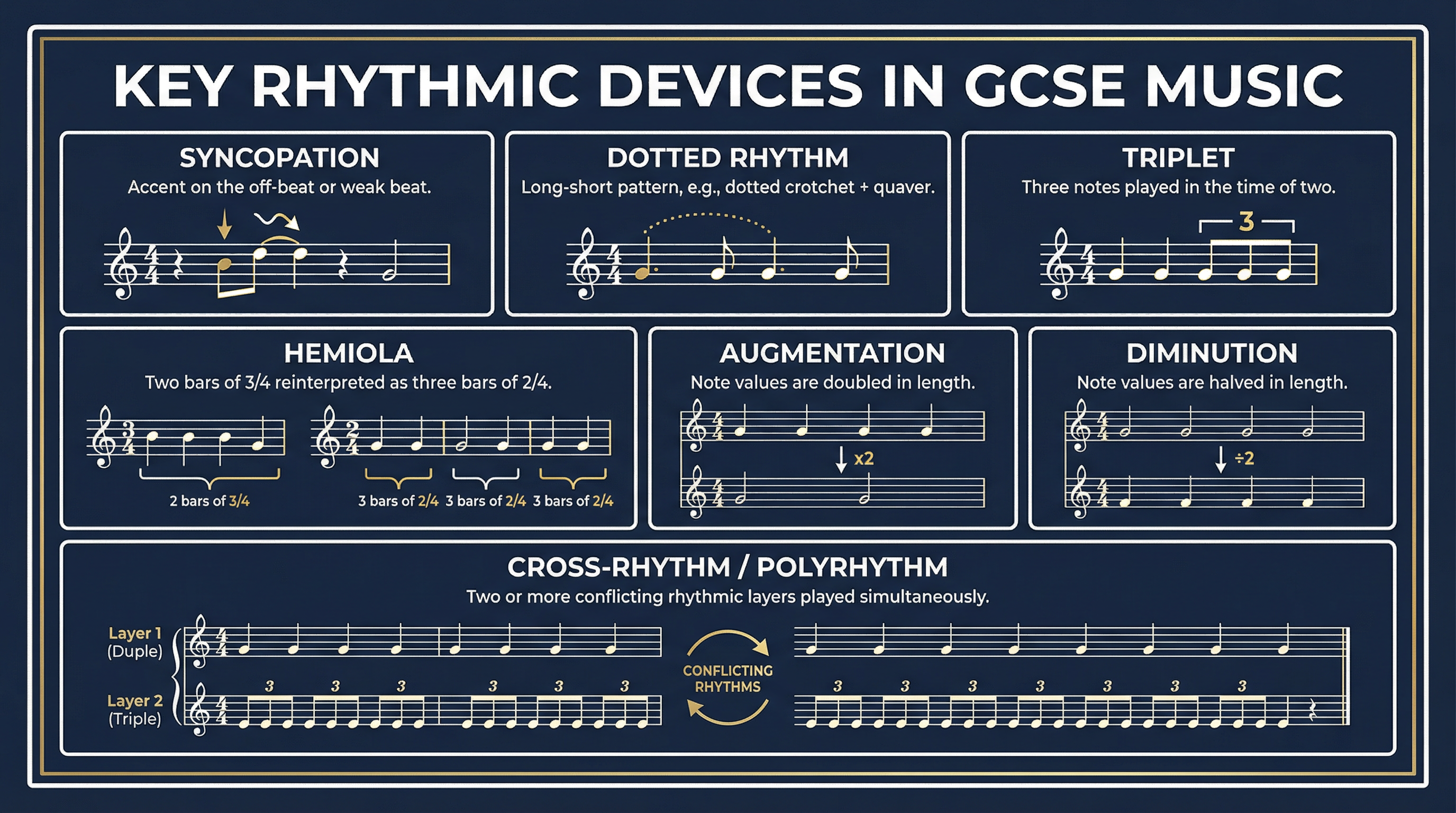 KEY RHYTHMIC DEVICES IN GCSE MUSIC

SYNCOPATION
Accent on the off-beat or weak beat.

DOTTED RHYTHM
Long-short pattern, e.g., dotted crotchet + quaver.

TRIPLET
Three notes played in the time of two.

3

HEMIOLA
Two bars of 3/4 reinterpreted as three bars of 2/4.

2 bars of 3/4

3 bars of 2/4 3 bars of 2/4 3 bars of 2/4

AUGMENTATION
Note values are doubled in length.

x2

DIMINUTION
Note values are halved in length.

÷2

CROSS-RHYTHM / POLYRHYTHM
Two or more conflicting rhythmic layers played simultaneously.

Layer 1 (Duple)

Layer 2 (Triple)

3 3 3 3 3 3

CONFLICTING RHYTHMS

3 3 3 3 3 3 3